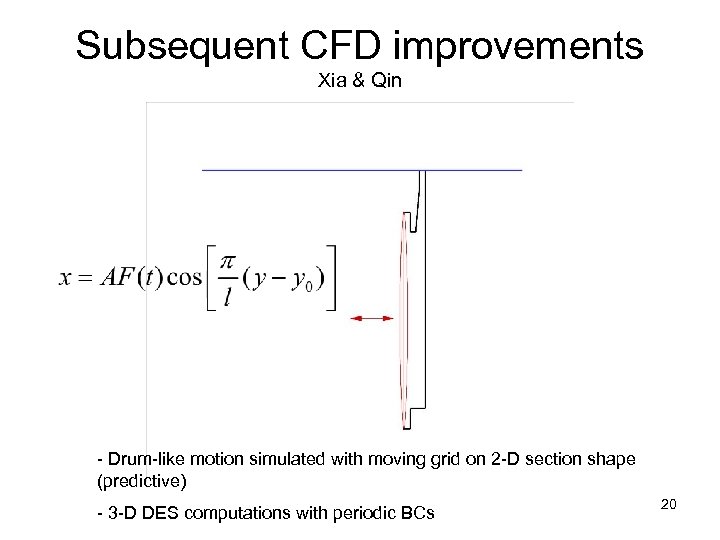 Subsequent CFD improvements
Xia & Qin

$x = AF(t)\cos\left[\frac{\pi}{l}(y - y_0)\right]$

- Drum-like motion simulated with moving grid on 2-D section shape (predictive)

- 3-D DES computations with periodic BCs

20